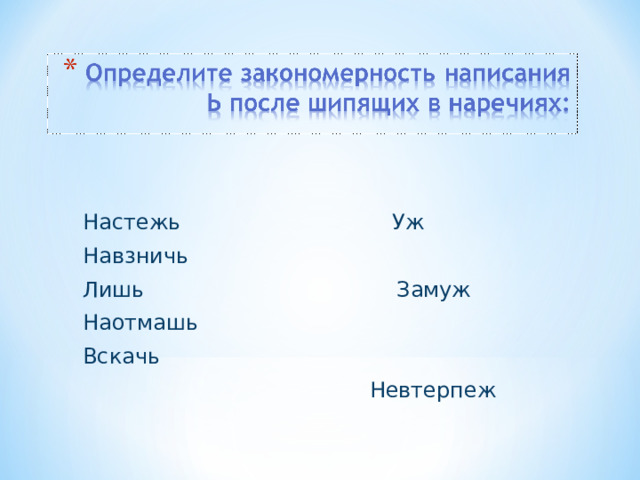 * Определите закономерность написания Ь после шипящих в наречиях:

Настежь

Навзничь

Лишь

Наотмашь

Вскачь

Уж

Замуж

Невтерпеж